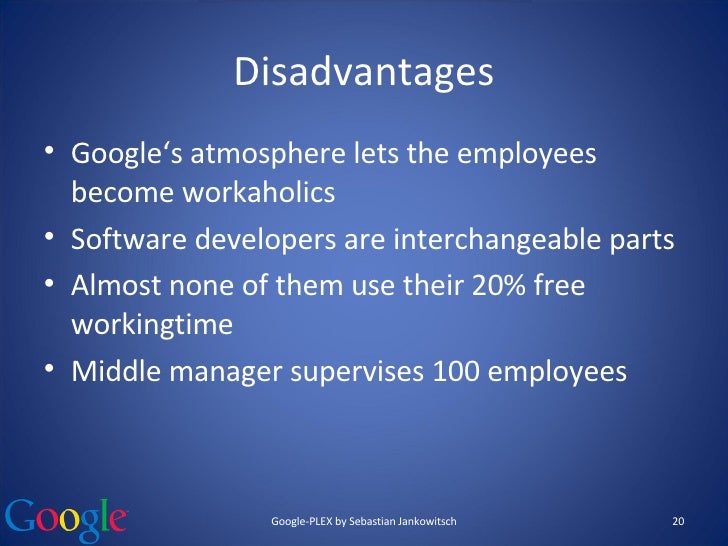 Disadvantages

• Google‘s atmosphere lets the employees become workaholics
• Software developers are interchangeable parts
• Almost none of them use their 20% free workingtime
• Middle manager supervises 100 employees

Google

Google-PLEX by Sebastian Jankowitsch

20